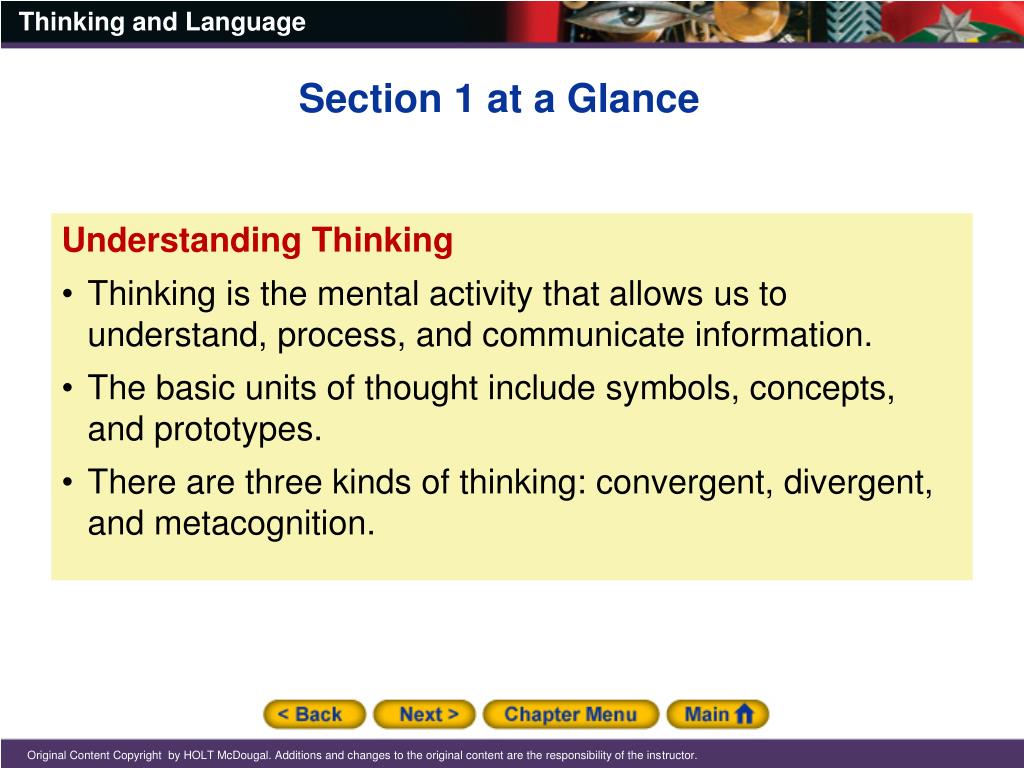 Thinking and Language

Section 1 at a Glance

Understanding Thinking

• Thinking is the mental activity that allows us to understand, process, and communicate information.

• The basic units of thought include symbols, concepts, and prototypes.

• There are three kinds of thinking: convergent, divergent, and metacognition.

< Back Next > Chapter Menu Main

Original Content Copyright by HOLT McDougal. Additions and changes to the original content are the responsibility of the instructor.